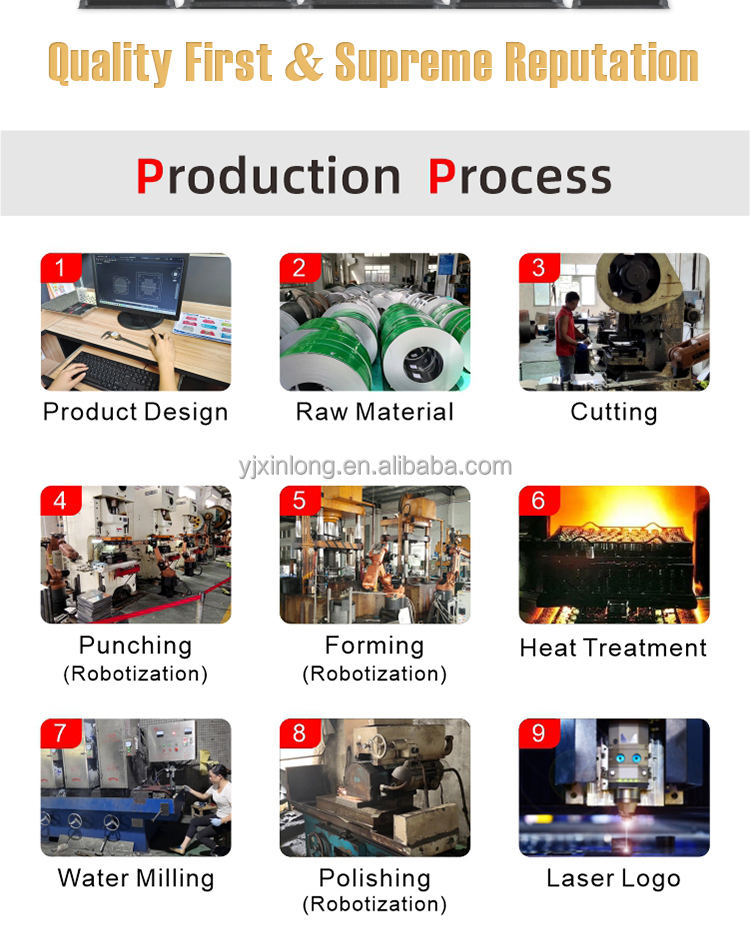 Quality First & Supreme Reputation

Production Process

1
Product Design

2
Raw Material

3
Cutting

yjxinlong.en.alibaba.com

4
Punching
(Robotization)

5
Forming
(Robotization)

6
Heat Treatment

7
Water Milling

8
Polishing
(Robotization)

9
Laser Logo